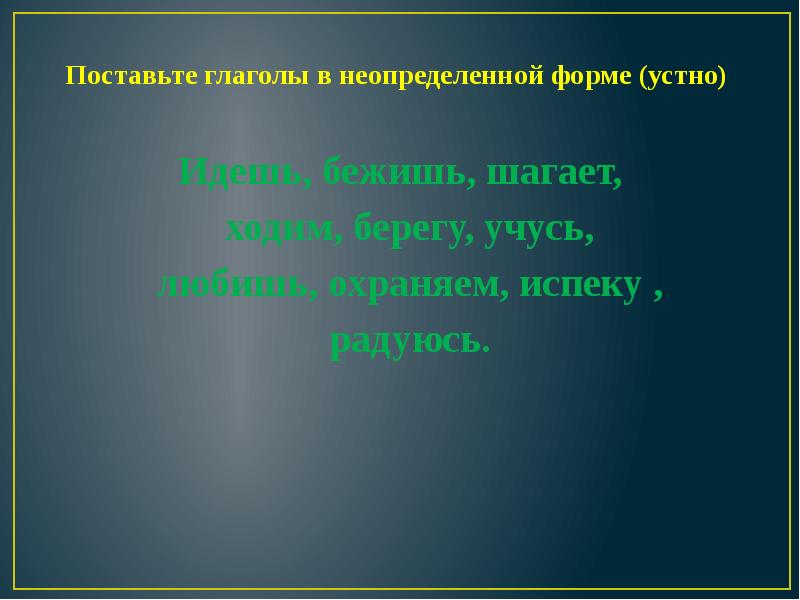 Поставьте глаголы в неопределенной форме (устно)

Идешь, бежишь, шагает, ходим, берегу, учусь, любишь, охраняем, испеку , радуюсь.